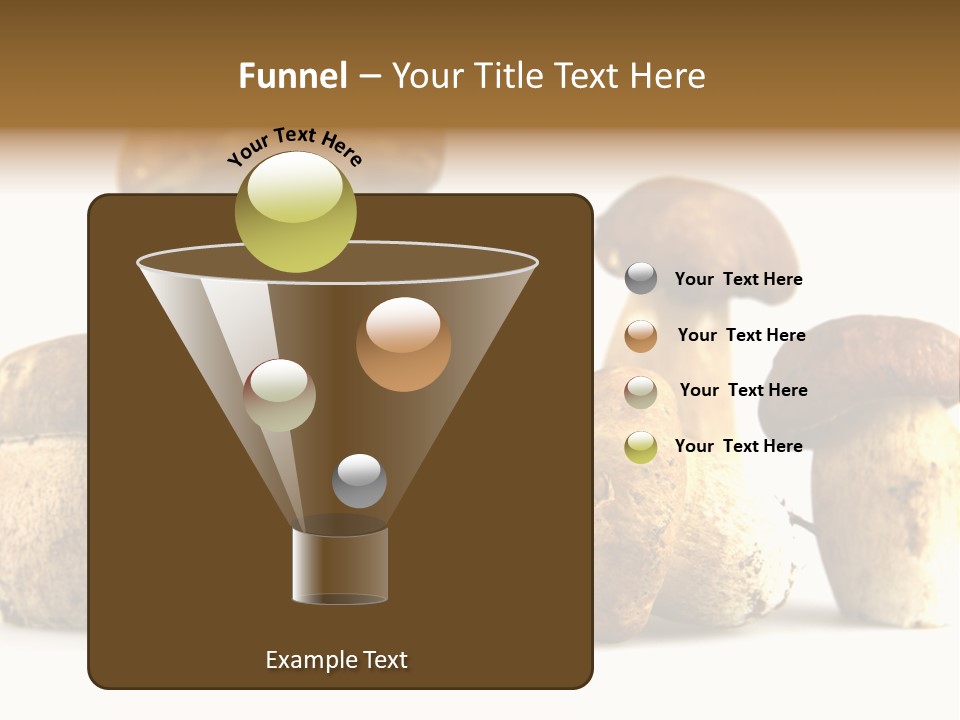 Funnel – Your Title Text Here

Your Text Here

Your Text Here

Your Text Here

Your Text Here

Your Text Here

Example Text